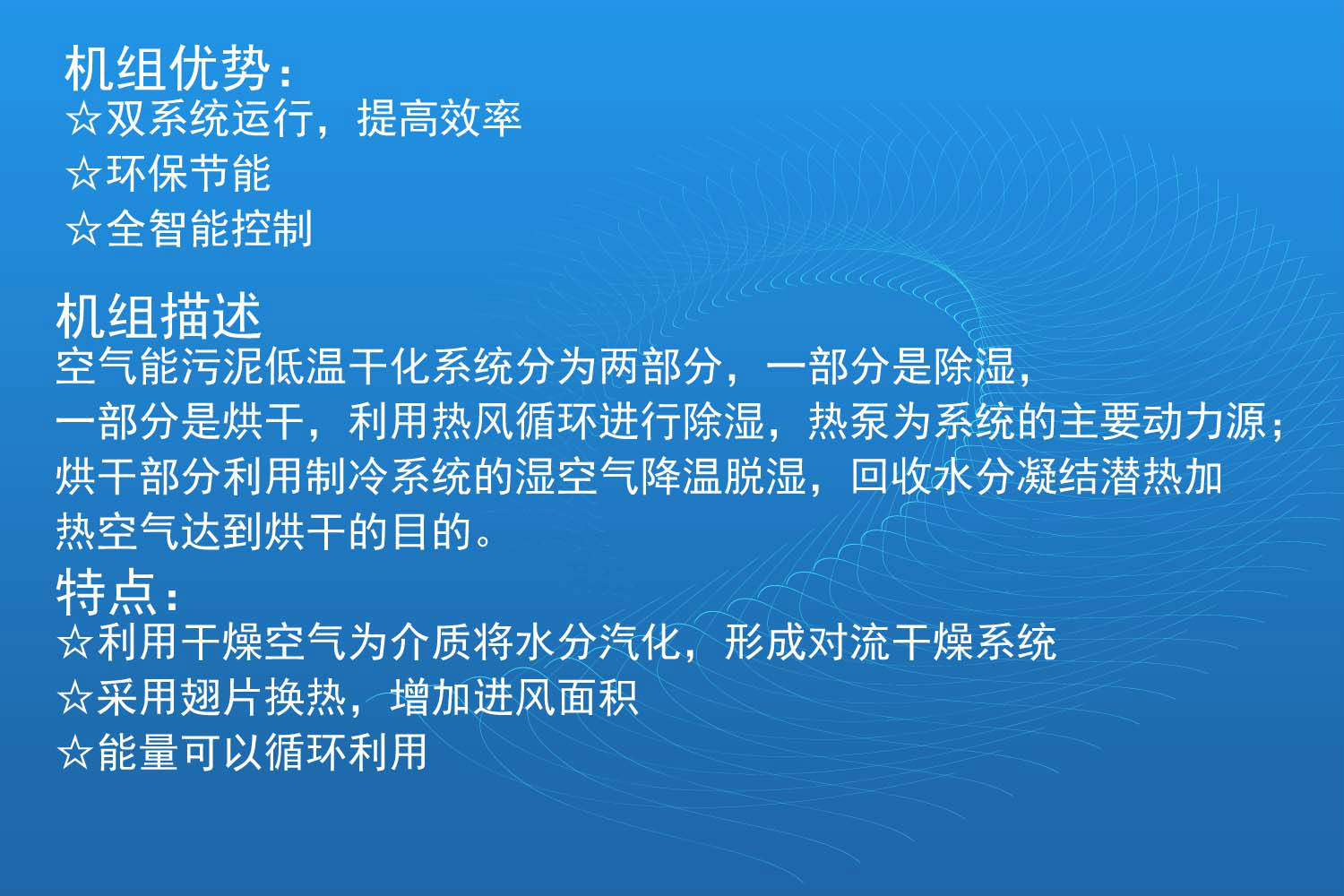 机组优势：
☆双系统运行，提高效率
☆环保节能
☆全智能控制

机组描述
空气能污泥低温干化系统分为两部分，一部分是除湿，一部分是烘干，利用热风循环进行除湿，热泵为系统的主要动力源；烘干部分利用制冷系统的湿空气降温脱湿，回收水分凝结潜热加热空气达到烘干的目的。

特点：
☆利用干燥空气为介质将水分汽化，形成对流干燥系统
☆采用翅片换热，增加进风面积
☆能量可以循环利用